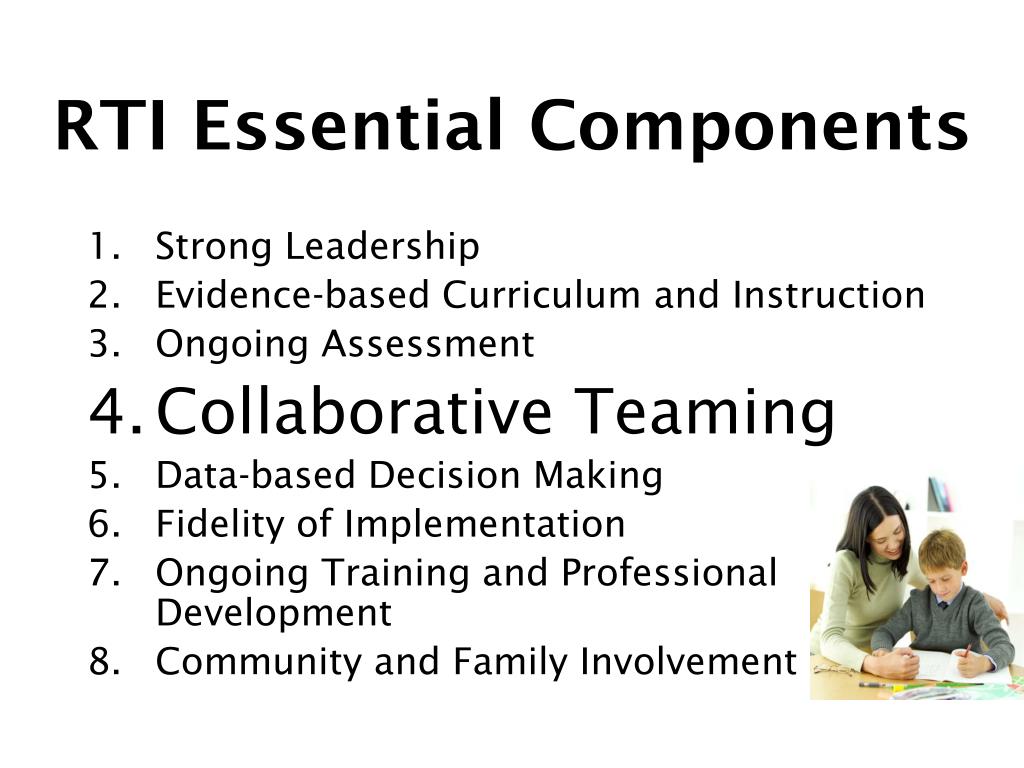 RTI Essential Components

1. Strong Leadership
2. Evidence-based Curriculum and Instruction
3. Ongoing Assessment
4. Collaborative Teaming
5. Data-based Decision Making
6. Fidelity of Implementation
7. Ongoing Training and Professional Development
8. Community and Family Involvement